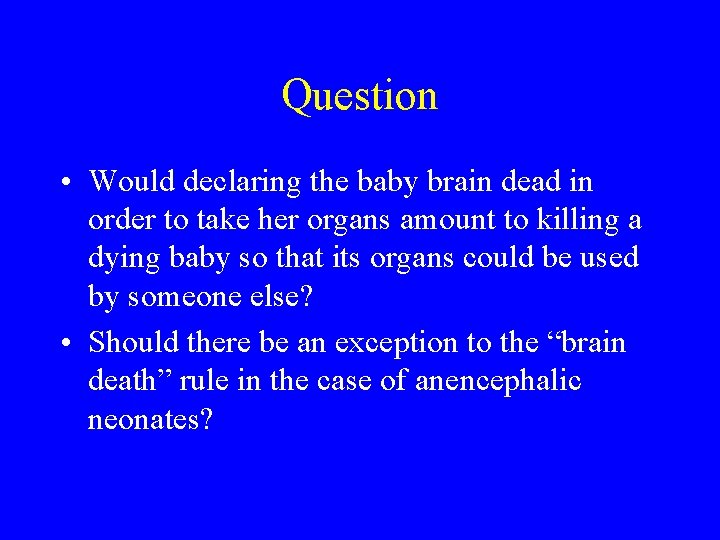 Question

• Would declaring the baby brain dead in order to take her organs amount to killing a dying baby so that its organs could be used by someone else?

• Should there be an exception to the “brain death” rule in the case of anencephalic neonates?